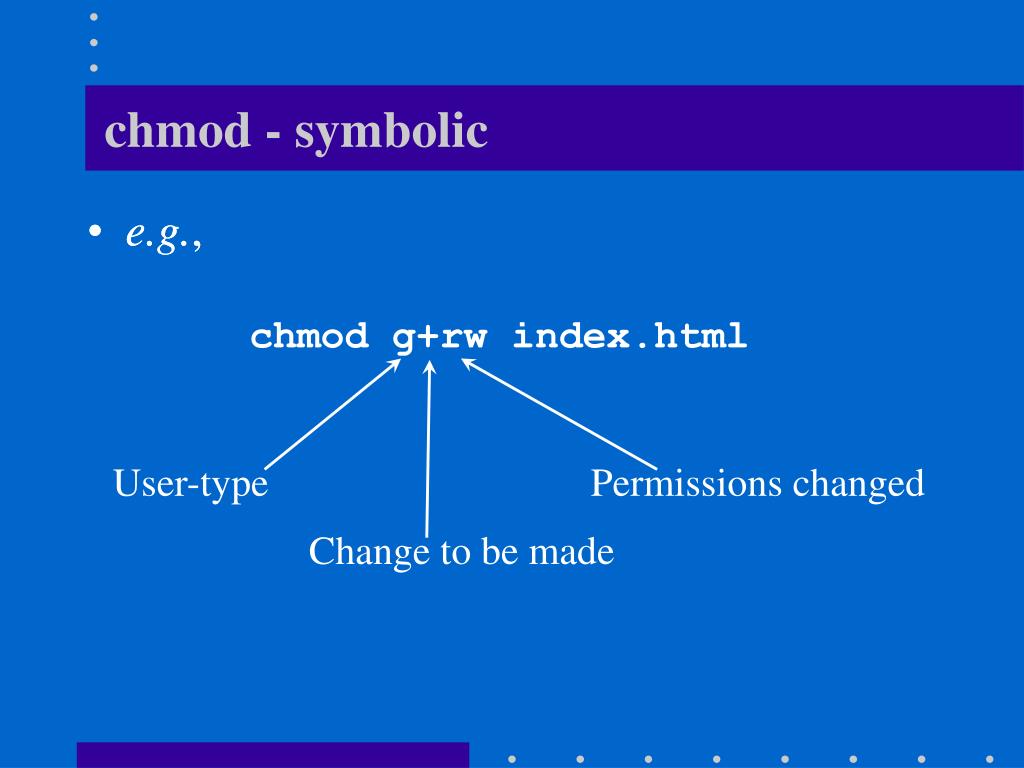 chmod - symbolic

• e.g.,

chmod g+rw index.html

User-type

Permissions changed

Change to be made